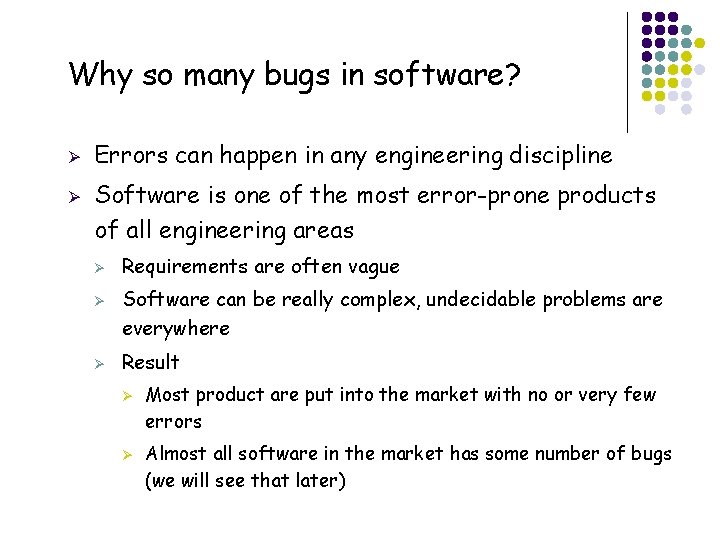 Why so many bugs in software?

➢ Errors can happen in any engineering discipline

➢ Software is one of the most error-prone products of all engineering areas

➢ Requirements are often vague

➢ Software can be really complex, undecidable problems are everywhere

➢ Result

➢ Most product are put into the market with no or very few errors

➢ Almost all software in the market has some number of bugs (we will see that later)